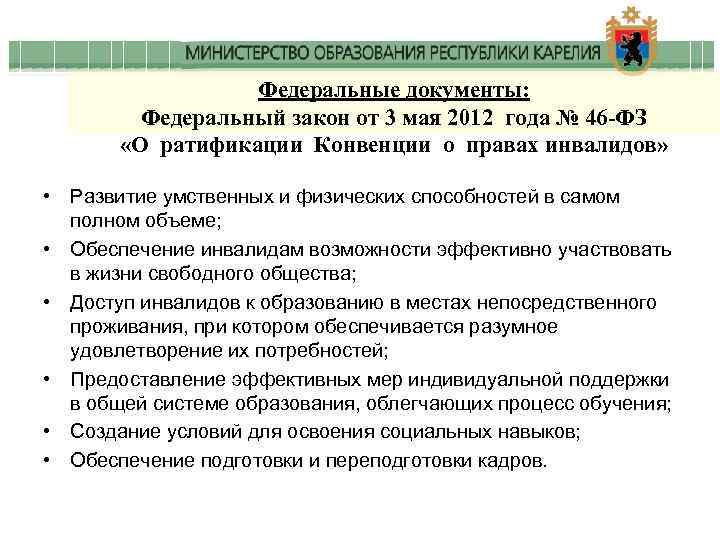 МИНИСТЕРСТВО ОБРАЗОВАНИЯ РЕСПУБЛИКИ КАРЕЛИЯ

Федеральные документы:
Федеральный закон от 3 мая 2012 года № 46-ФЗ
«О ратификации Конвенции о правах инвалидов»

• Развитие умственных и физических способностей в самом полном объеме;
• Обеспечение инвалидам возможности эффективно участвовать в жизни свободного общества;
• Доступ инвалидов к образованию в местах непосредственного проживания, при котором обеспечивается разумное удовлетворение их потребностей;
• Предоставление эффективных мер индивидуальной поддержки в общей системе образования, облегчающих процесс обучения;
• Создание условий для освоения социальных навыков;
• Обеспечение подготовки и переподготовки кадров.